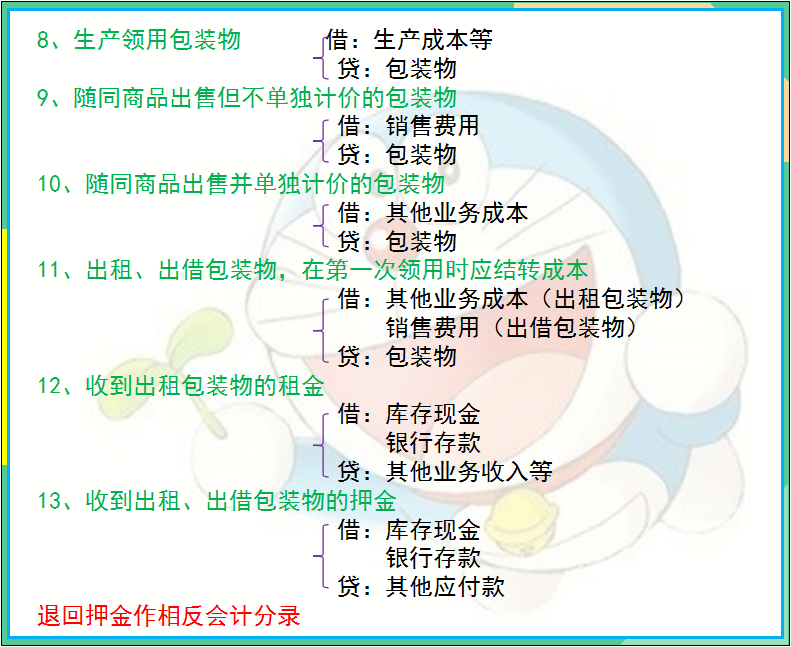 8、生产领用包装物
借：生产成本等
贷：包装物

9、随同商品出售但不单独计价的包装物
借：销售费用
贷：包装物

10、随同商品出售并单独计价的包装物
借：其他业务成本
贷：包装物

11、出租、出借包装物，在第一次领用时应结转成本
借：其他业务成本（出租包装物）
销售费用（出借包装物）
贷：包装物

12、收到出租包装物的租金
借：库存现金
银行存款
贷：其他业务收入等

13、收到出租、出借包装物的押金
借：库存现金
银行存款
贷：其他应付款

退回押金作相反会计分录